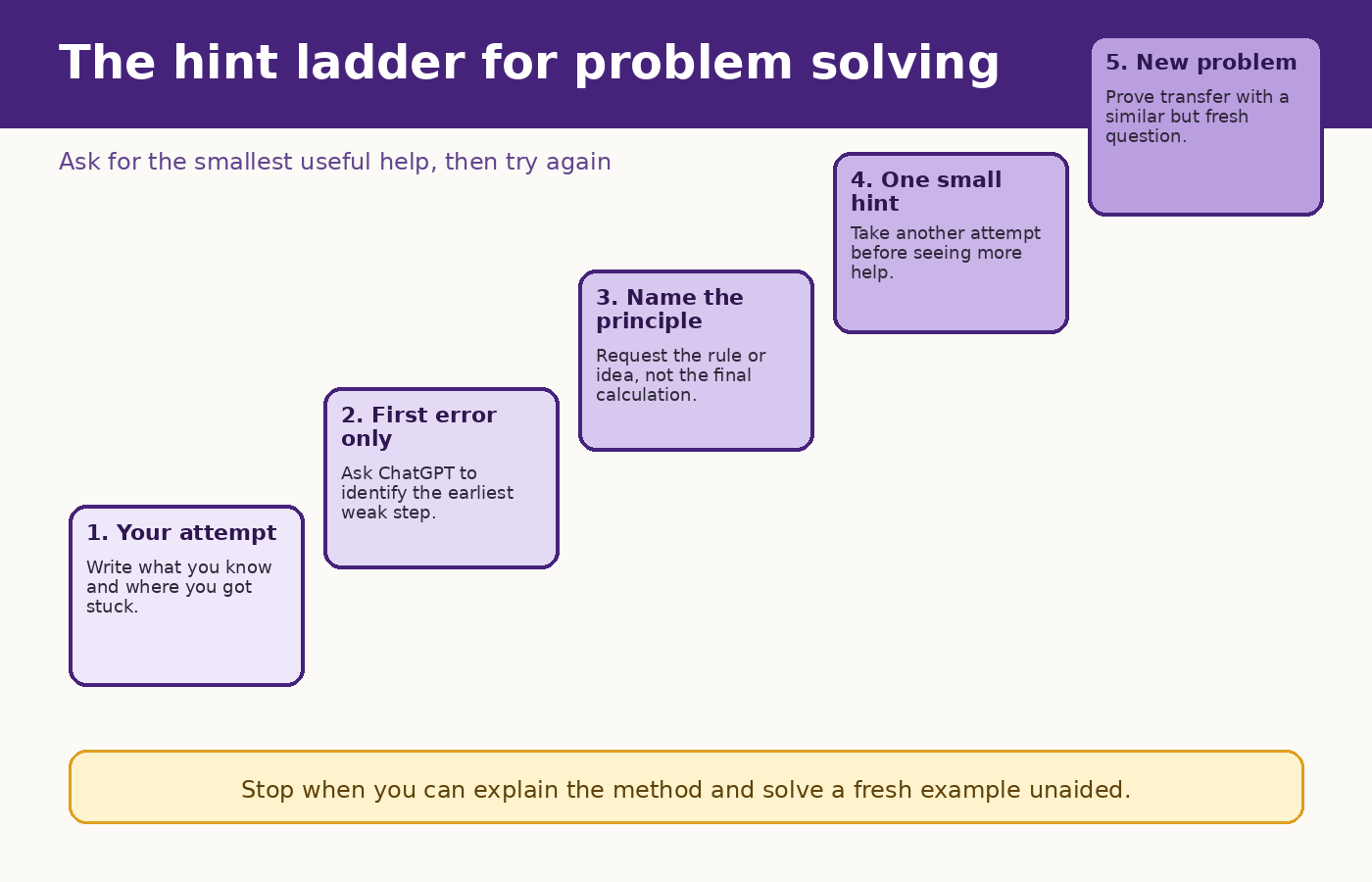 The hint ladder for problem solving

Ask for the smallest useful help, then try again

1. Your attempt

Write what you know and where you got stuck.

2. First error only

Ask ChatGPT to identify the earliest weak step.

3. Name the principle

Request the rule or idea, not the final calculation.

4. One small hint

Take another attempt before seeing more help.

5. New problem

Prove transfer with a similar but fresh question.

Stop when you can explain the method and solve a fresh example unaided.